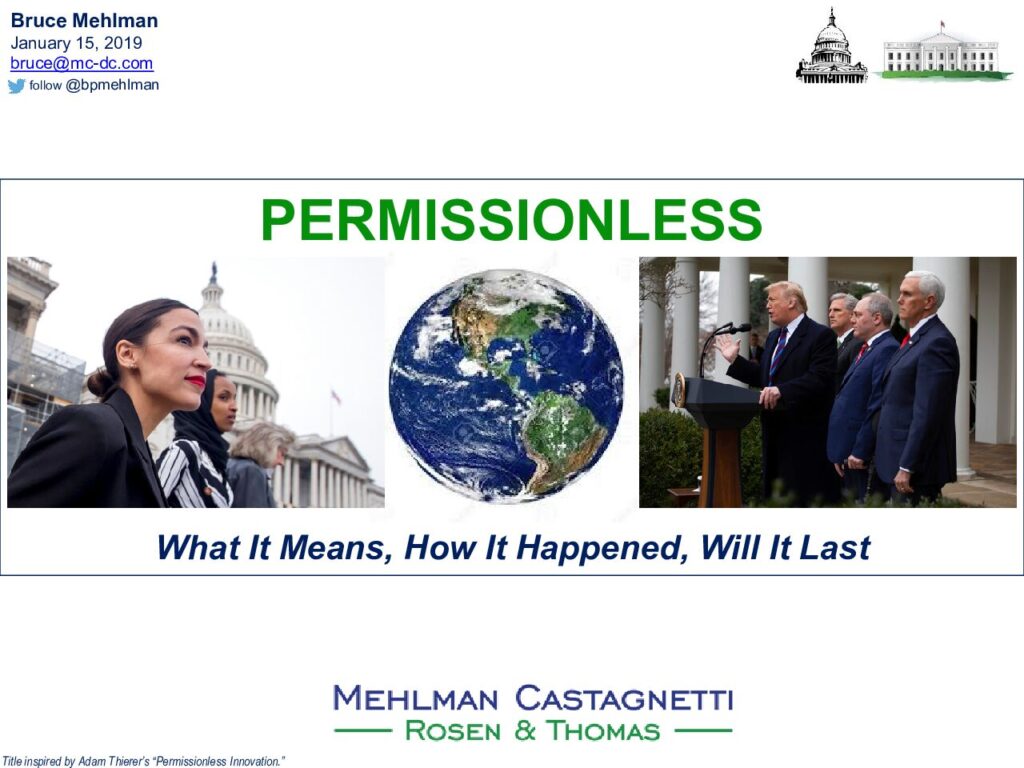 Bruce Mehlman
January 15, 2019
bruce@mc-dc.com
follow @bpmehlman

PERMISSIONLESS

What It Means, How It Happened, Will It Last

MEHLMAN CASTAGNETTI
ROSEN & THOMAS

Title inspired by Adam Thierer's "Permissionless Innovation."